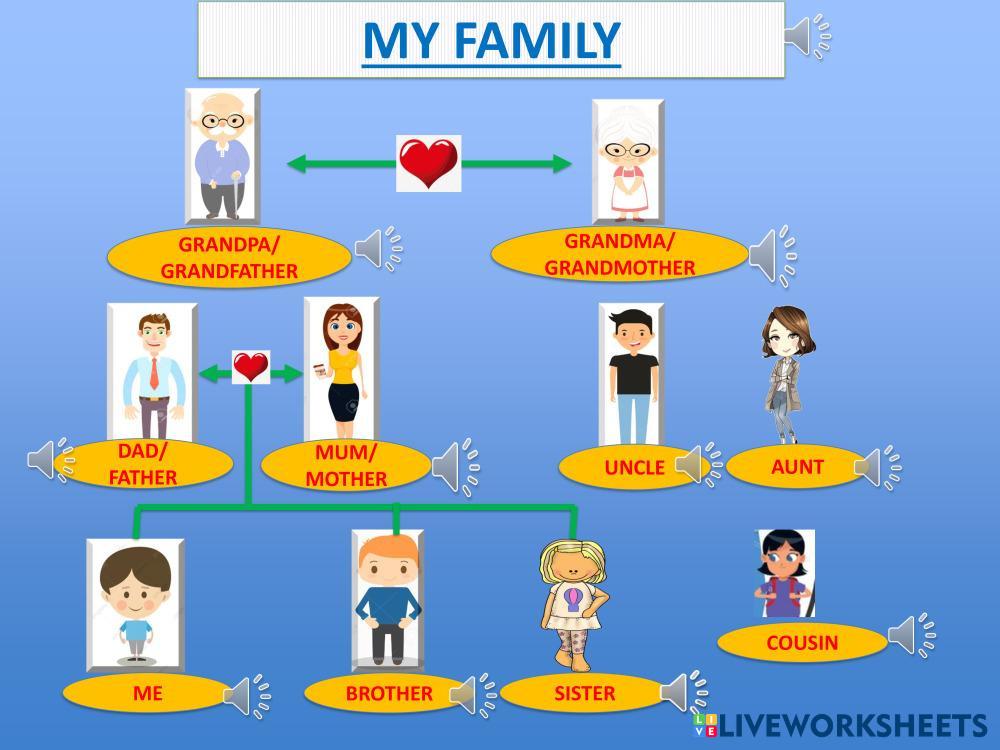 MY FAMILY

GRANDPA/ GRANDFATHER

GRANDMA/ GRANDMOTHER

DAD/ FATHER

MUM/ MOTHER

UNCLE

AUNT

ME

BROTHER

SISTER

COUSIN

LIVEWORKSHEETS